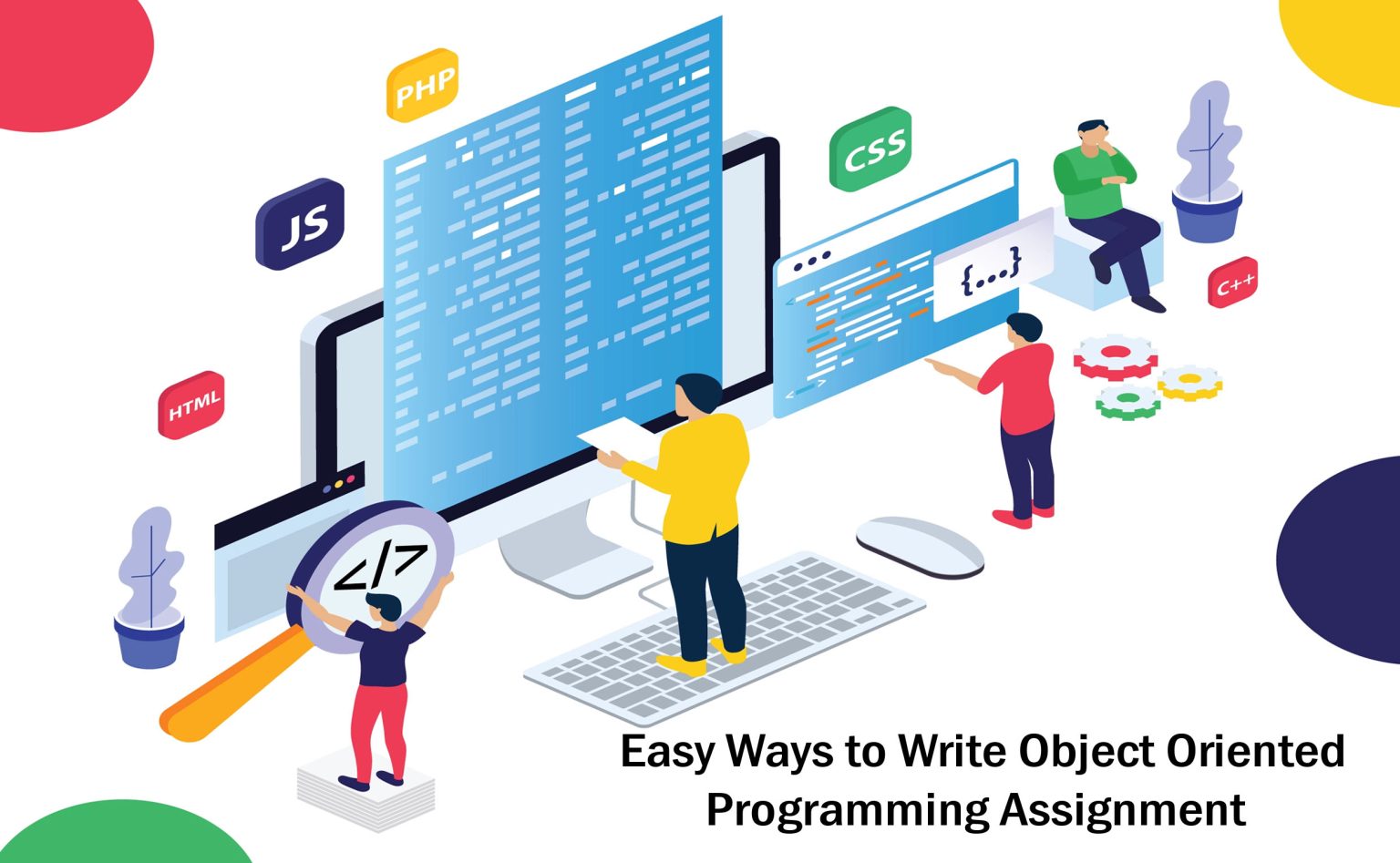 PHP

CSS

JS

{...}

C++

HTML

</>

Easy Ways to Write Object Oriented Programming Assignment